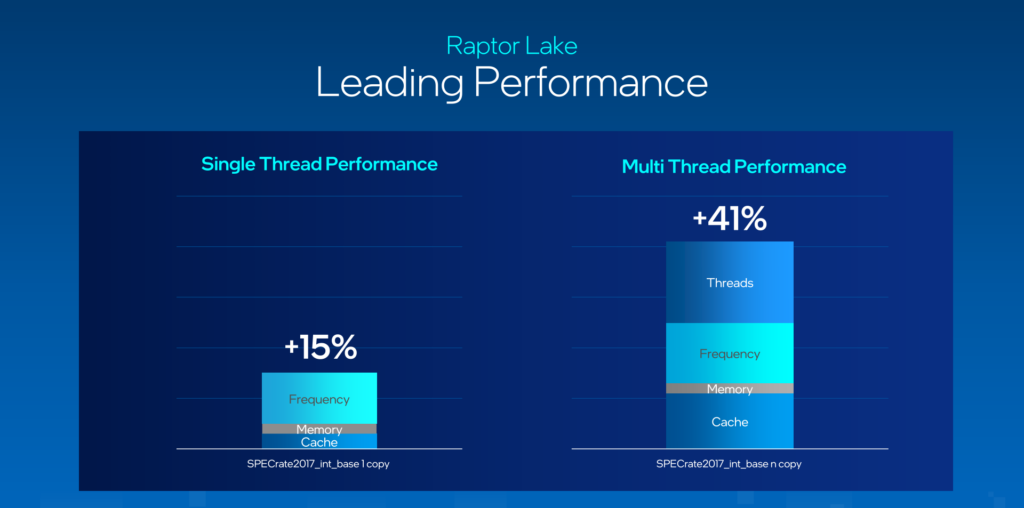 Raptor Lake
Leading Performance

Single Thread Performance

+15%

Frequency
Memory
Cache

SPECrate2017_int_base 1 copy

Multi Thread Performance

+41%

Threads
Frequency
Memory
Cache

SPECrate2017_int_base n copy